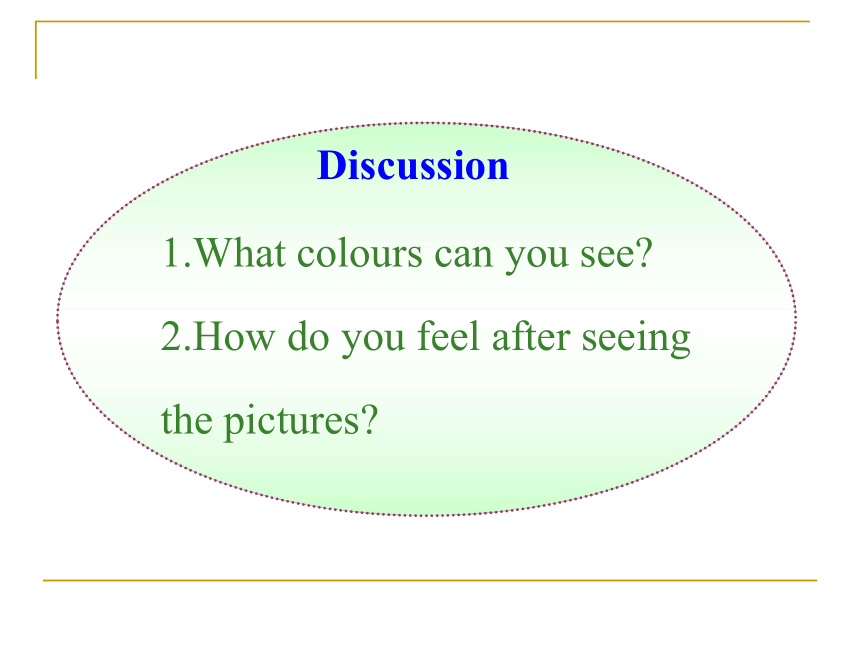 Discussion

1.What colours can you see?

2.How do you feel after seeing the pictures?